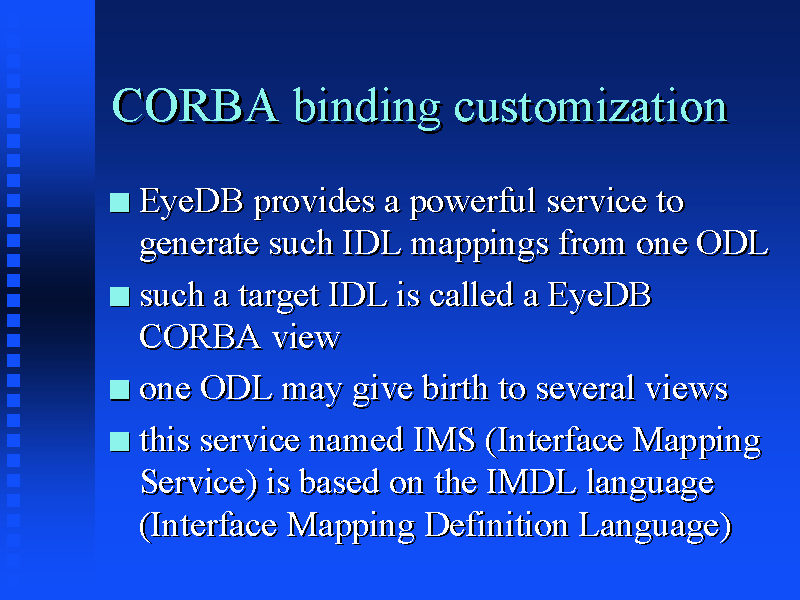 CORBA binding customization

■ EyeDB provides a powerful service to generate such IDL mappings from one ODL

■ such a target IDL is called a EyeDB CORBA view

■ one ODL may give birth to several views

■ this service named IMS (Interface Mapping Service) is based on the IMDL language (Interface Mapping Definition Language)